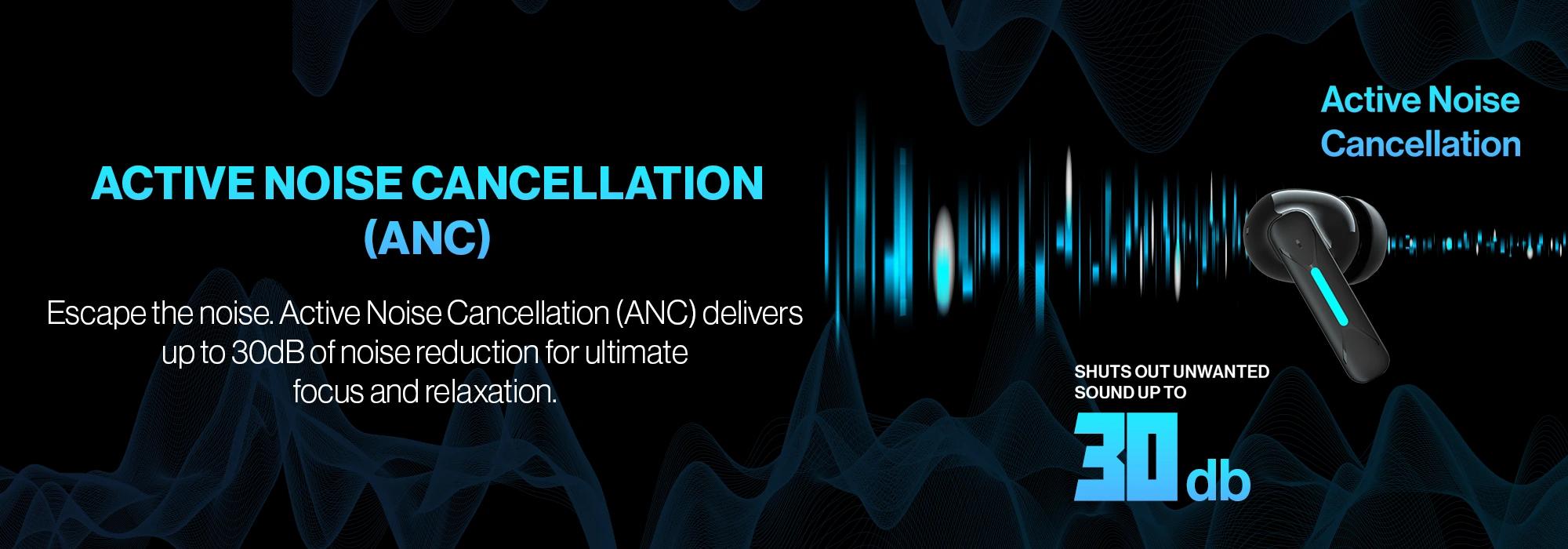 ACTIVE NOISE CANCELLATION (ANC)

Escape the noise. Active Noise Cancellation (ANC) delivers up to 30dB of noise reduction for ultimate focus and relaxation.

Active Noise Cancellation

SHUTS OUT UNWANTED SOUND UP TO

30 db